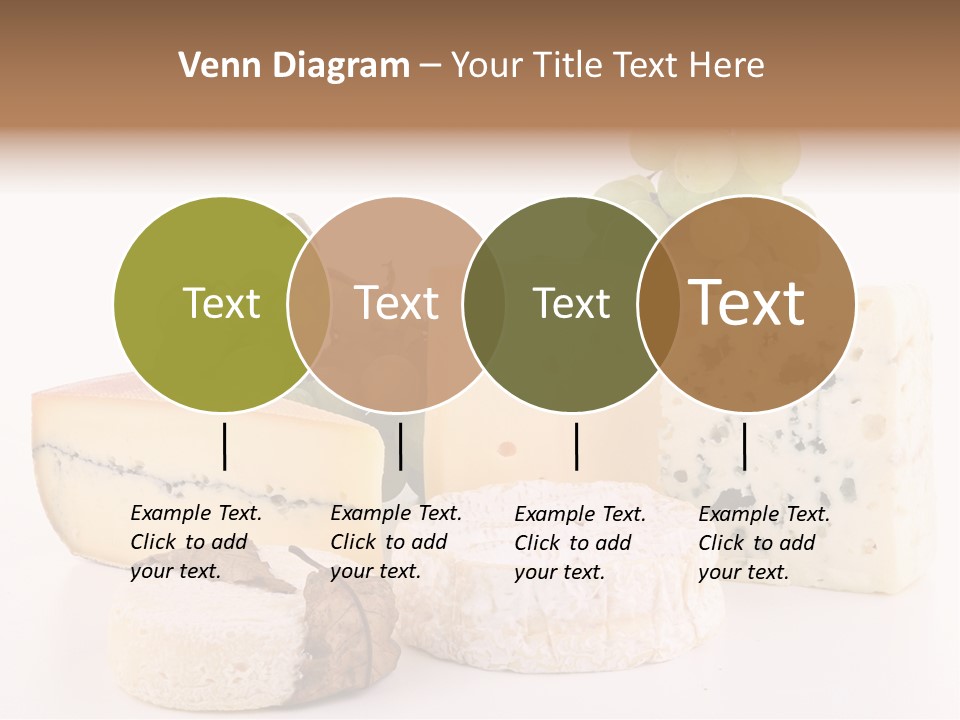 Venn Diagram – Your Title Text Here

Text

Text

Text

Text

Example Text. Click to add your text.

Example Text. Click to add your text.

Example Text. Click to add your text.

Example Text. Click to add your text.